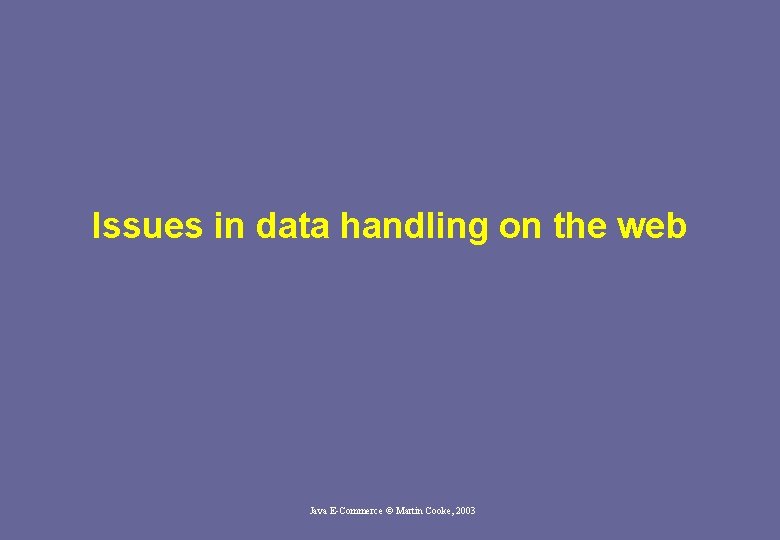 Issues in data handling on the web

Java E-Commerce © Martin Cooke, 2003